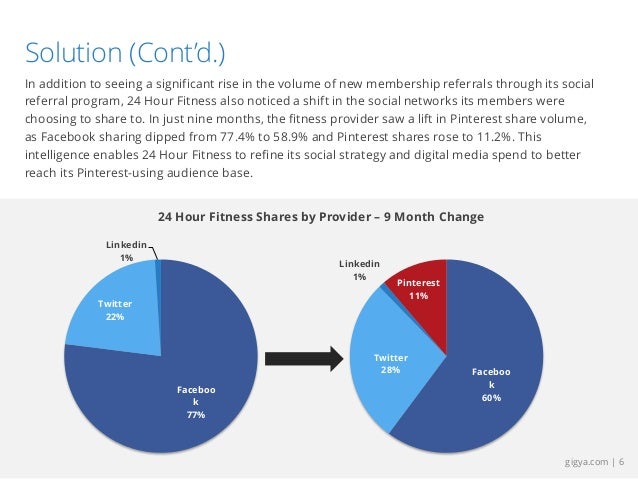 Solution (Cont'd.)

In addition to seeing a significant rise in the volume of new membership referrals through its social referral program, 24 Hour Fitness also noticed a shift in the social networks its members were choosing to share to. In just nine months, the fitness provider saw a lift in Pinterest share volume, as Facebook sharing dipped from 77.4% to 58.9% and Pinterest shares rose to 11.2%. This intelligence enables 24 Hour Fitness to refine its social strategy and digital media spend to better reach its Pinterest-using audience base.

24 Hour Fitness Shares by Provider – 9 Month Change

Linkedin 1%

Twitter 22%

Faceboo k 77%

Linkedin 1%

Pinterest 11%

Twitter 28%

Faceboo k 60%

gigya.com | 6